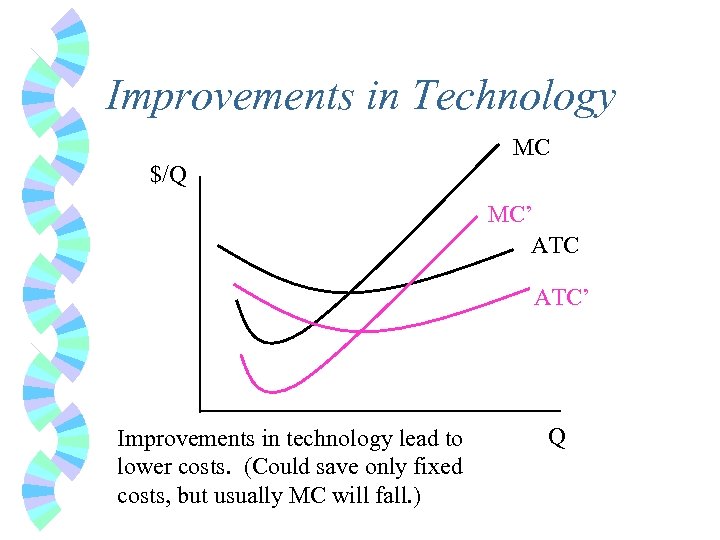 Improvements in Technology

$/Q

MC

MC'

ATC

ATC'

Q

Improvements in technology lead to lower costs. (Could save only fixed costs, but usually MC will fall.)